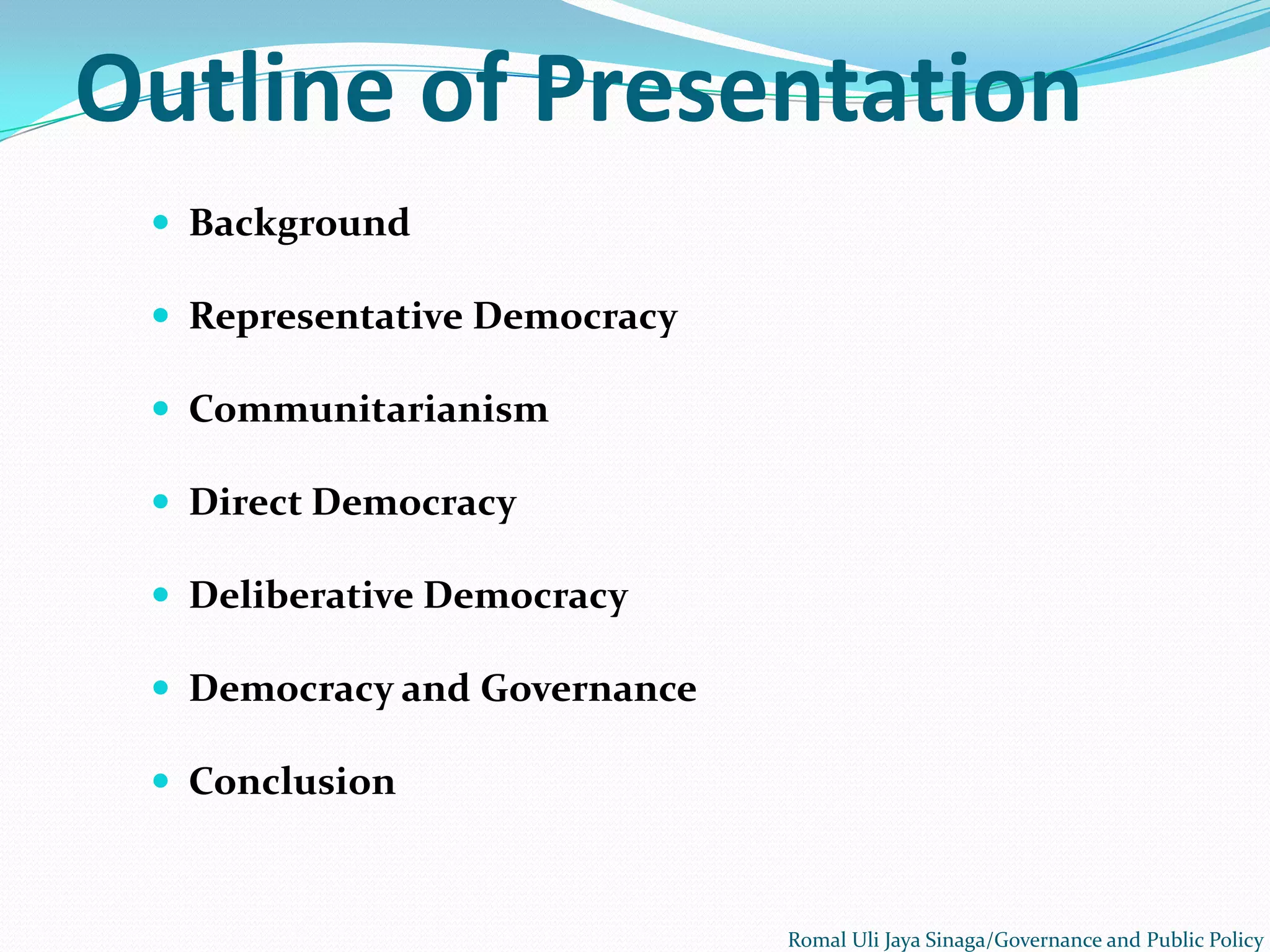 Outline of Presentation

- Background
- Representative Democracy
- Communitarianism
- Direct Democracy
- Deliberative Democracy
- Democracy and Governance
- Conclusion

Romal Uli Jaya Sinaga/Governance and Public Policy